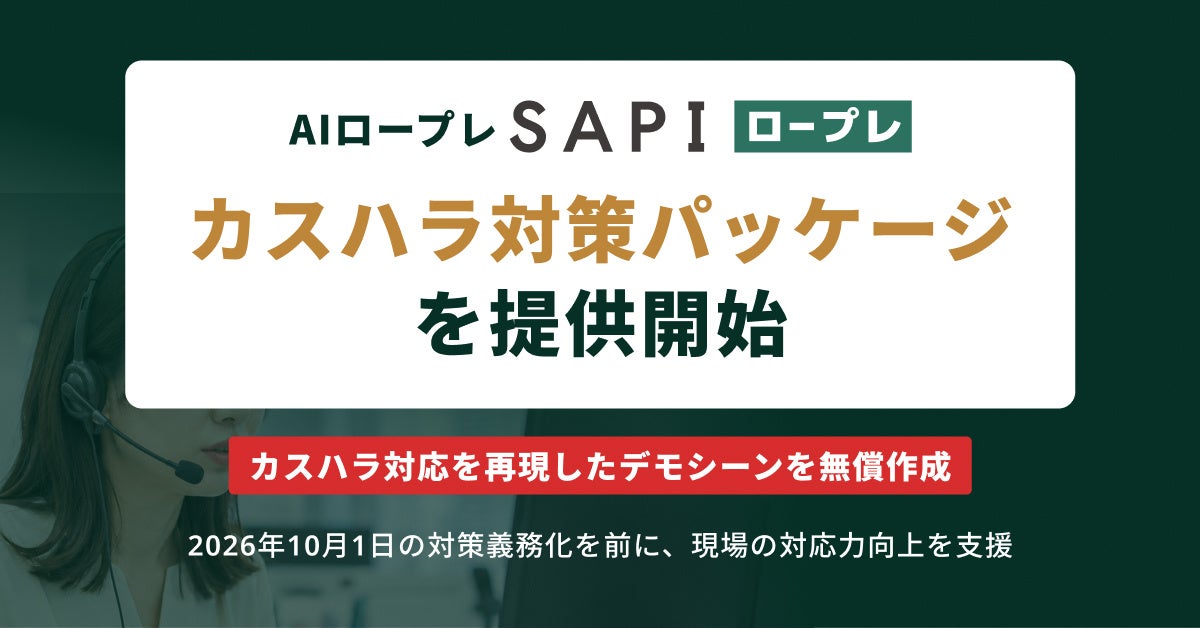 AIロープレ SAPI ロープレ

カスハラ対策パッケージ
を提供開始

カスハラ対応を再現したデモシーンを無償作成

2026年10月1日の対策義務化を前に、現場の対応力向上を支援